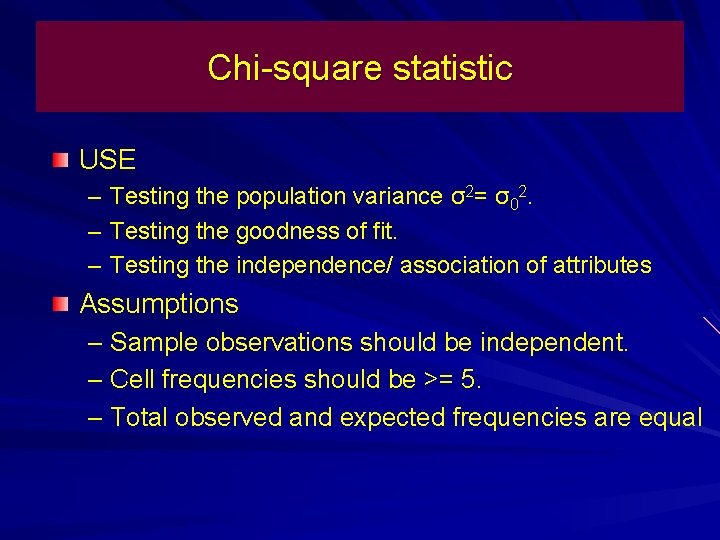 Chi-square statistic

USE
– Testing the population variance $\sigma^2 = \sigma_0^2$.
– Testing the goodness of fit.
– Testing the independence/ association of attributes

Assumptions
– Sample observations should be independent.
– Cell frequencies should be >= 5.
– Total observed and expected frequencies are equal